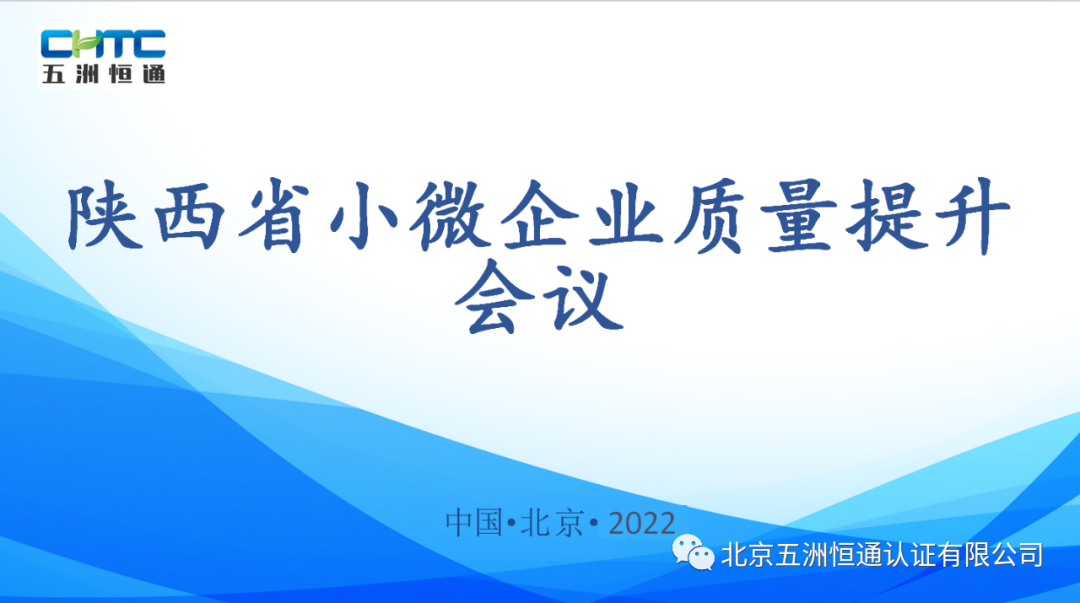 CHTC
五洲恒通

陕西省小微企业质量提升会议

中国•北京• 2022

北京五洲恒通认证有限公司